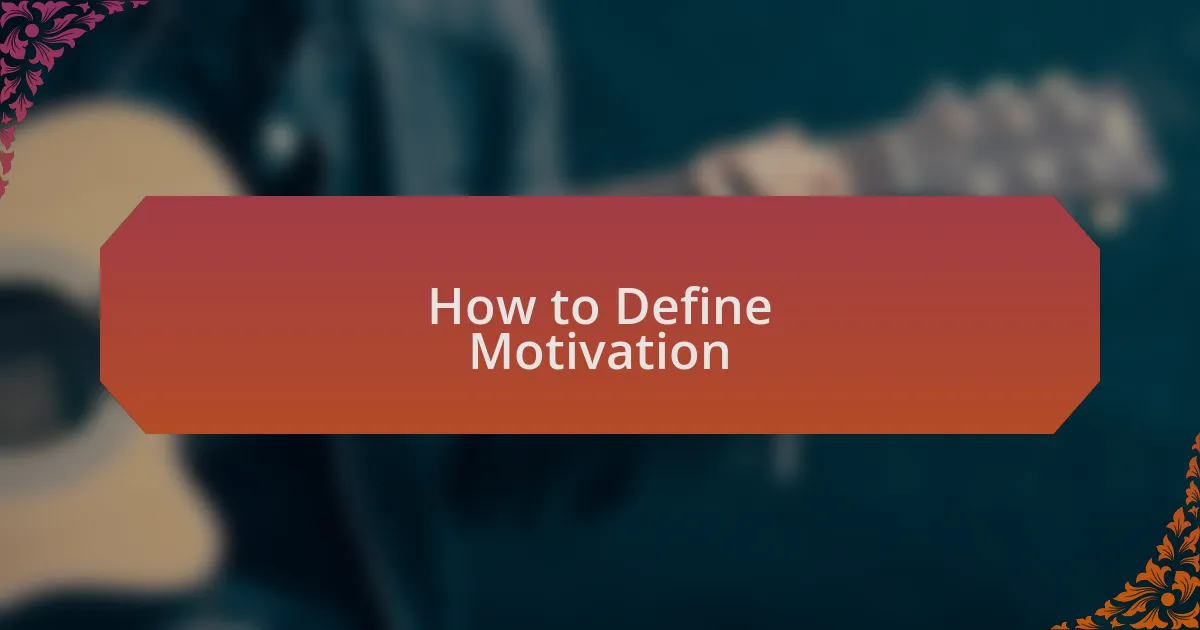 How to Define Motivation